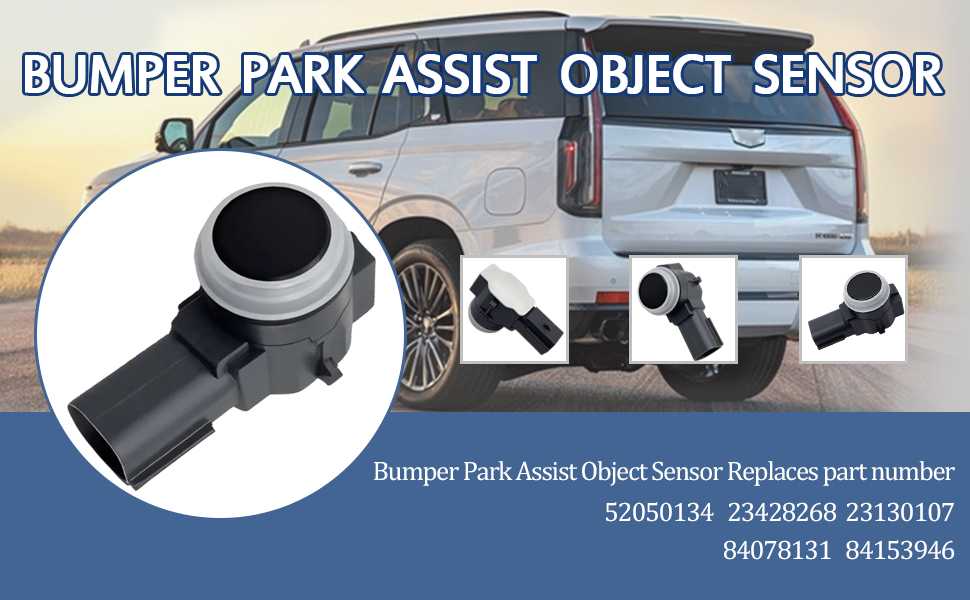 BUMPER PARK ASSIST OBJECT SENSOR

Bumper Park Assist Object Sensor Replaces part number
52050134 23428268 23130107
84078131 84153946